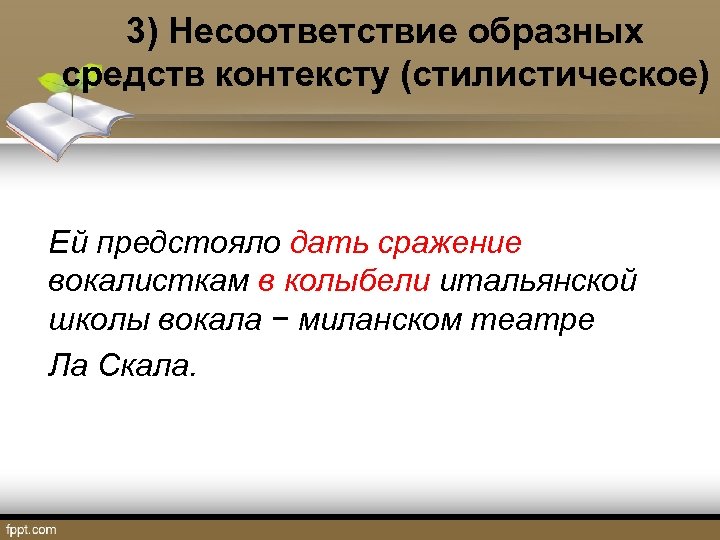 3) Несоответствие образных средств контексту (стилистическое)

Ей предстояло дать сражение вокалисткам в колыбели итальянской школы вокала − миланском театре

Ла Скала.

fppt.com